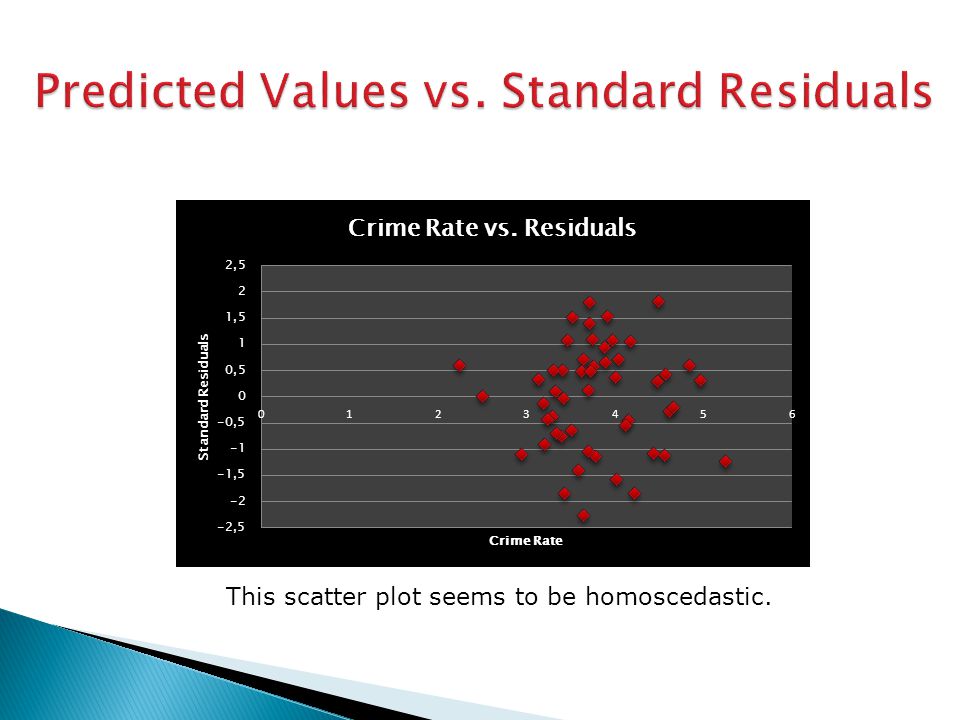 Predicted Values vs. Standard Residuals

Crime Rate vs. Residuals

Standard Residuals

2,5
2
1,5
1
0,5
0
-0,5
-1
-1,5
-2
-2,5

0 1 2 3 4 5 6

Crime Rate

This scatter plot seems to be homoscedastic.